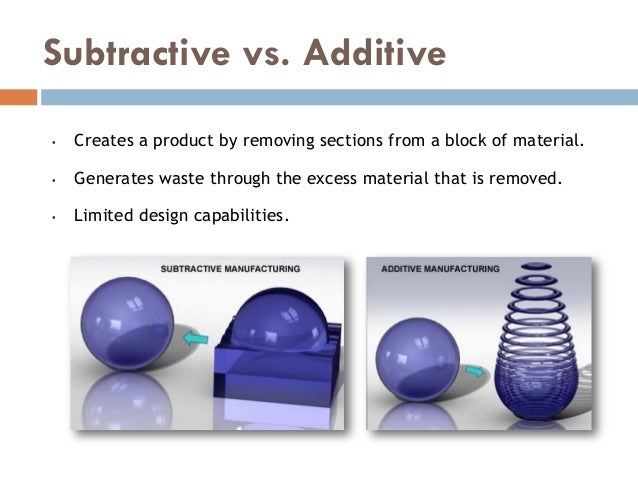 Subtractive vs. Additive

• Creates a product by removing sections from a block of material.

• Generates waste through the excess material that is removed.

• Limited design capabilities.

SUBTRACTIVE MANUFACTURING

ADDITIVE MANUFACTURING